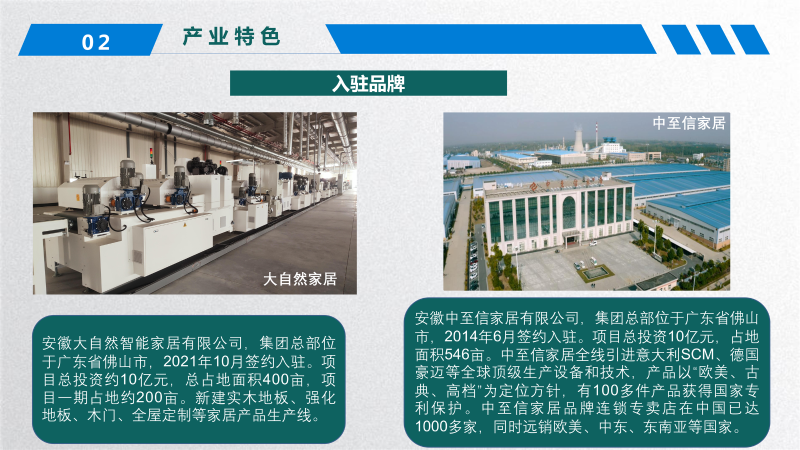 02 产业特色

入驻品牌

大自然家居

中至信家居

安徽大自然智能家居有限公司，集团总部位于广东省佛山市，2021年10月签约入驻。项目总投资约10亿元，总占地面积400亩，项目一期占地约200亩。新建实木地板、强化地板、木门、全屋定制等家居产品生产线。

安徽中至信家居有限公司，集团总部位于广东省佛山市，2014年6月签约入驻。项目总投资10亿元，占地面积546亩。中至信家居全线引进意大利SCM、德国豪迈等全球顶级生产设备和技术，产品以“欧美、古典、高档”为定位方针，有100多件产品获得国家专利保护。中至信家居品牌连锁专卖店在中国已达1000多家，同时远销欧美、中东、东南亚等国家。